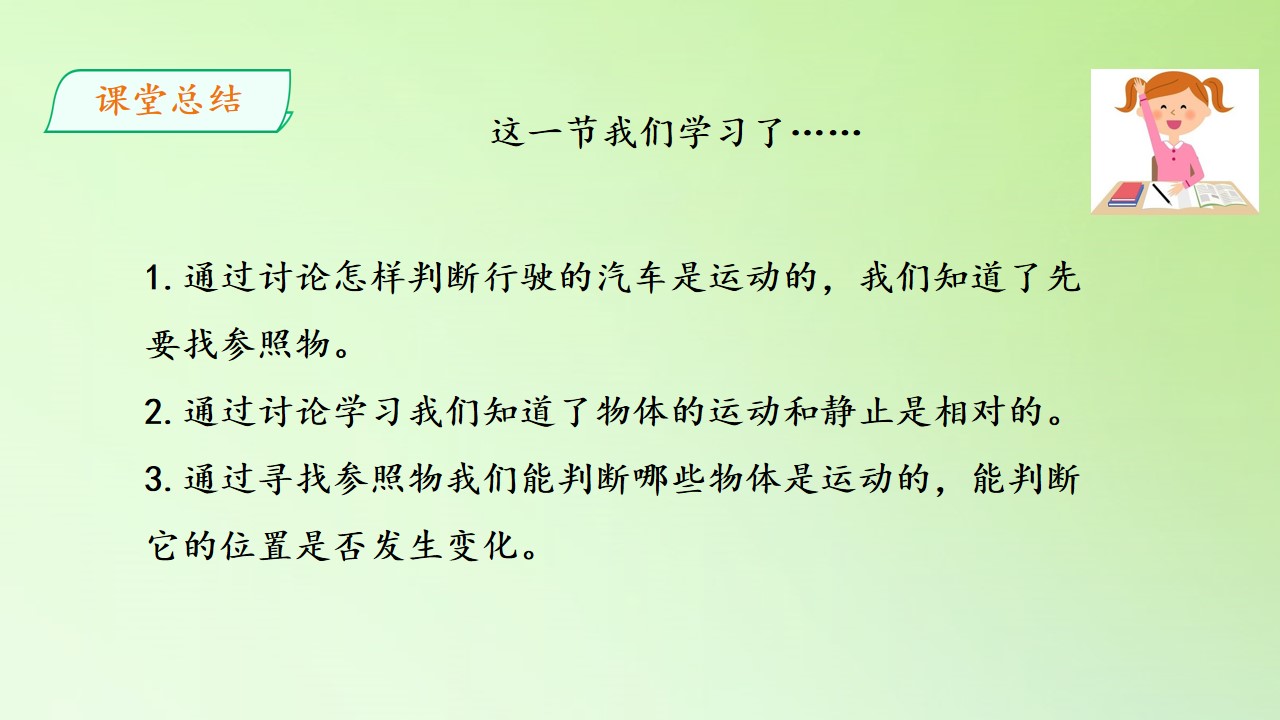 课堂总结

这一节我们学习了……

1. 通过讨论怎样判断行驶的汽车是运动的，我们知道了先要找参照物。

2. 通过讨论学习我们知道了物体的运动和静止是相对的。

3. 通过寻找参照物我们能判断哪些物体是运动的，能判断它的位置是否发生变化。